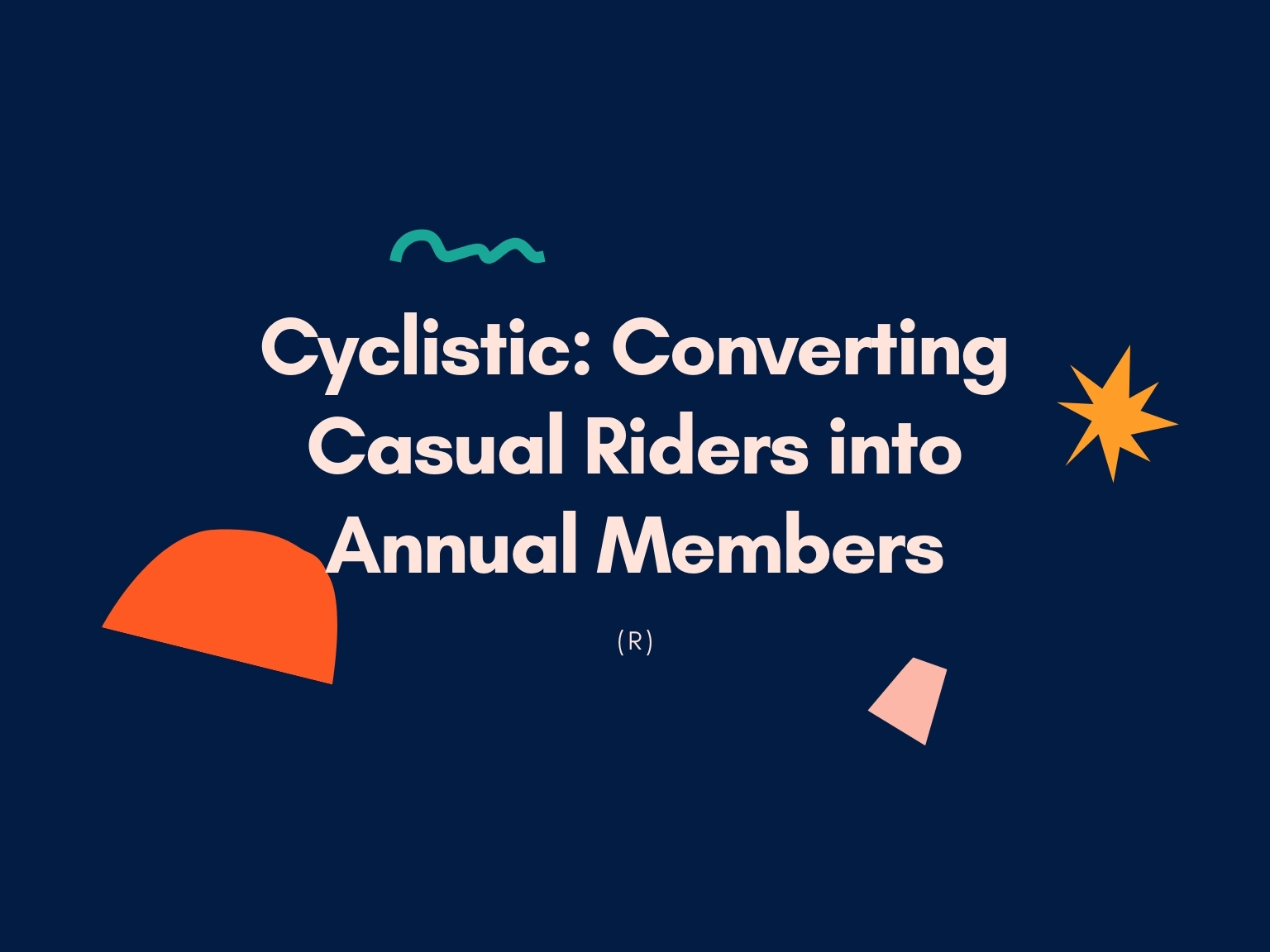 Cyclistic: Converting Casual Riders into Annual Members

(R)